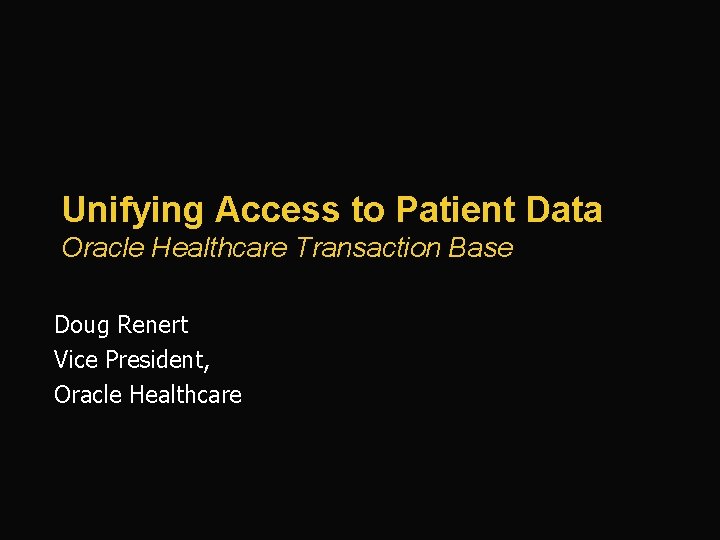 Unifying Access to Patient Data
Oracle Healthcare Transaction Base

Doug Renert
Vice President,
Oracle Healthcare